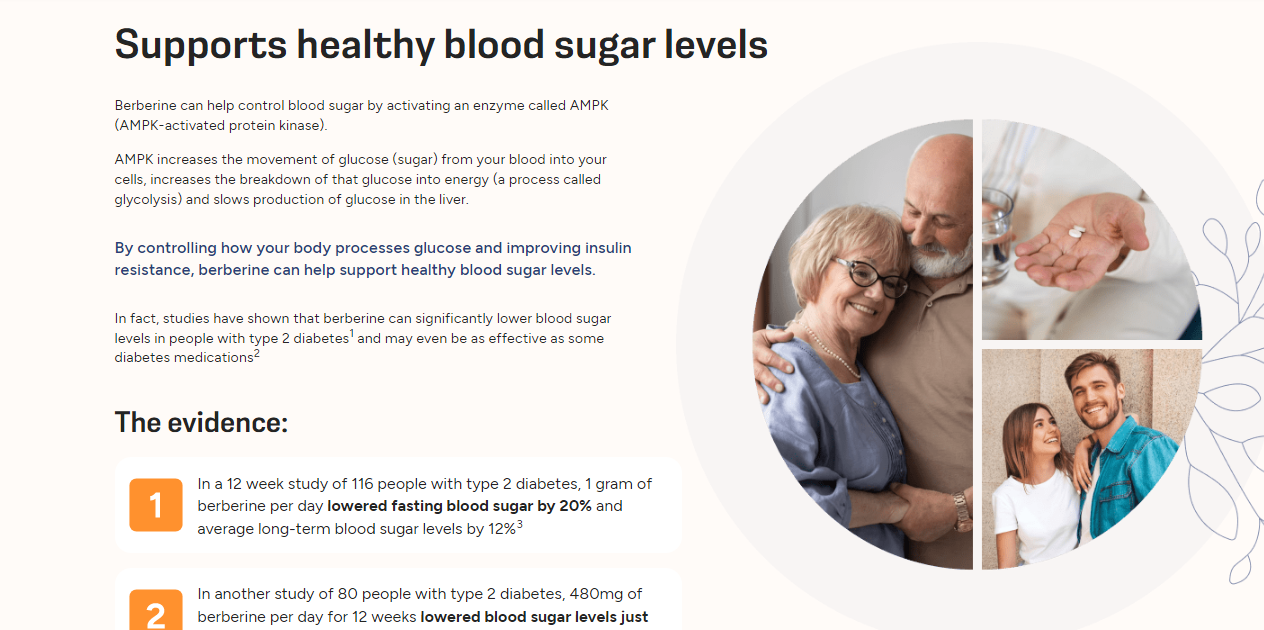 Supports healthy blood sugar levels

Berberine can help control blood sugar by activating an enzyme called AMPK (AMPK-activated protein kinase).

AMPK increases the movement of glucose (sugar) from your blood into your cells, increases the breakdown of that glucose into energy (a process called glycolysis) and slows production of glucose in the liver.

By controlling how your body processes glucose and improving insulin resistance, berberine can help support healthy blood sugar levels.

In fact, studies have shown that berberine can significantly lower blood sugar levels in people with type 2 diabetes$^1$ and may even be as effective as some diabetes medications$^2$

The evidence:

1 In a 12 week study of 116 people with type 2 diabetes, 1 gram of berberine per day lowered fasting blood sugar by 20% and average long-term blood sugar levels by 12%$^3$

2 In another study of 80 people with type 2 diabetes, 480mg of berberine per day for 12 weeks lowered blood sugar levels just